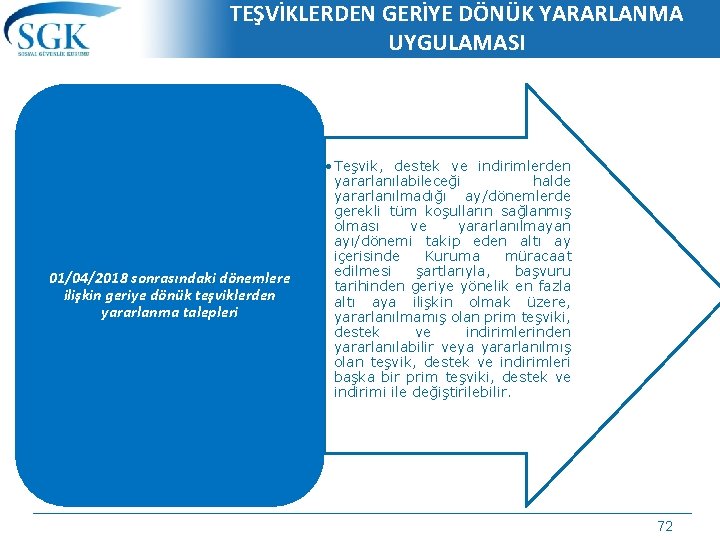 SGK
SOSYAL GÜVENLİK KURUMU

TEŞVİKLERDEN GERİYE DÖNÜK YARARLANMA UYGULAMASI

01/04/2018 sonrasındaki dönemlere ilişkin geriye dönük teşviklerden yararlanma talepleri

• Teşvik, destek ve indirimlerden yararlanılabileceği halde yararlanılmadığı ay/dönemlerde gerekli tüm koşulların sağlanmış olması ve yararlanılmayan ayı/dönemi takip eden altı ay içerisinde Kuruma müracaat edilmesi şartlarıyla, başvuru tarihinden geriye yönelik en fazla altı aya ilişkin olmak üzere, yararlanılmamış olan prim teşviki, destek ve indirimlerinden yararlanılabilir veya yararlanılmış olan teşvik, destek ve indirimleri başka bir prim teşviki, destek ve indirimi ile değiştirilebilir.

72